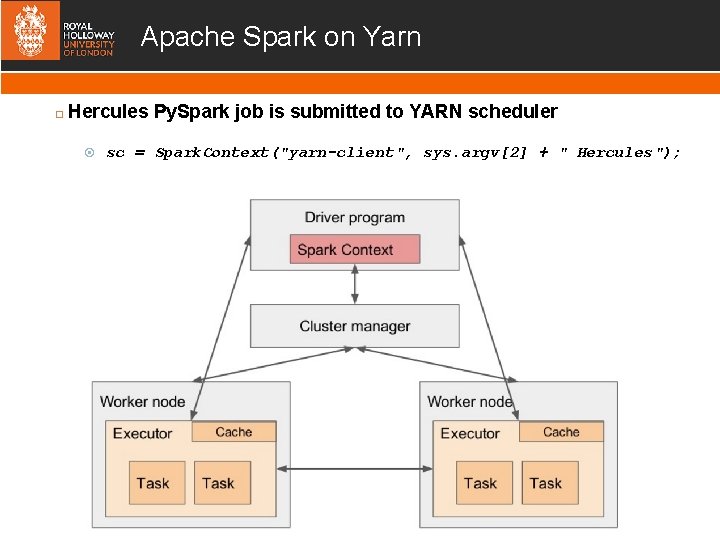 ROYAL HOLLOWAY UNIVERSITY OF LONDON

Apache Spark on Yarn

Hercules PySpark job is submitted to YARN scheduler

sc = SparkContext("yarn-client", sys.argv[2] + " Hercules");

Driver program

Spark Context

Cluster manager

Worker node

Executor

Cache

Task

Task

Worker node

Executor

Cache

Task

Task